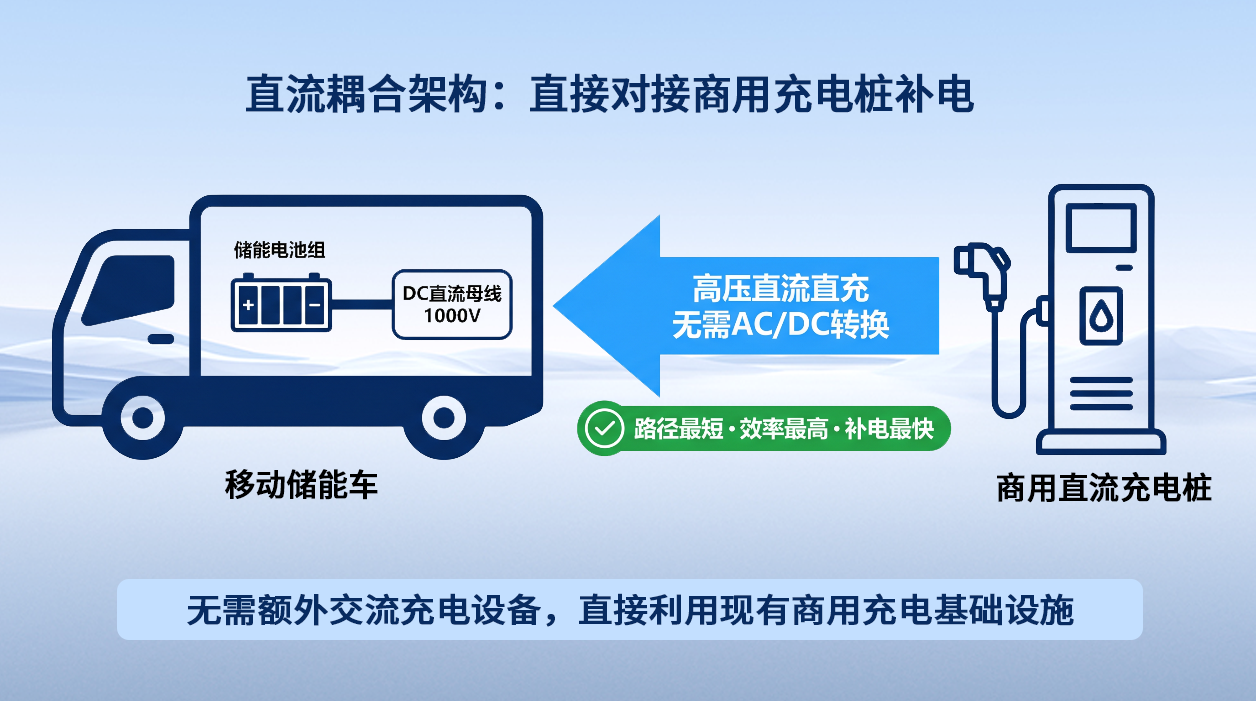 直流耦合架构：直接对接商用充电桩补电

储能电池组

+ −

DC直流母线
1000V

高压直流直充
无需AC/DC转换

路径最短 · 效率最高 · 补电最快

移动储能车

商用直流充电桩

无需额外交流充电设备，直接利用现有商用充电基础设施